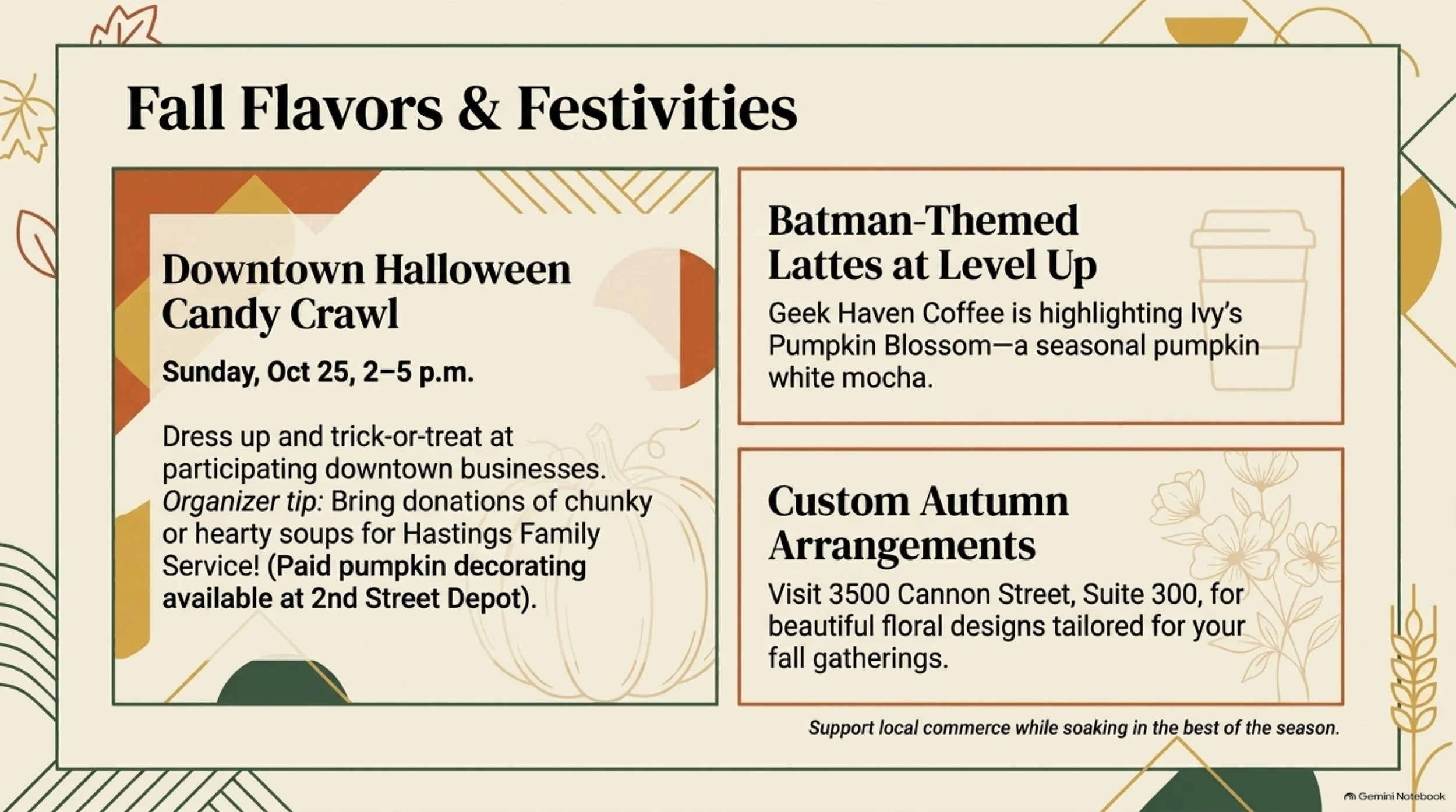 Fall Flavors & Festivities

Downtown Halloween Candy Crawl

Sunday, Oct 25, 2–5 p.m.

Dress up and trick-or-treat at participating downtown businesses. Organizer tip: Bring donations of chunky or hearty soups for Hastings Family Service! (Paid pumpkin decorating available at 2nd Street Depot).

Batman-Themed Lattes at Level Up

Geek Haven Coffee is highlighting Ivy's Pumpkin Blossom—a seasonal pumpkin white mocha.

Custom Autumn Arrangements

Visit 3500 Cannon Street, Suite 300, for beautiful floral designs tailored for your fall gatherings.

Support local commerce while soaking in the best of the season.

Gemini Notebook